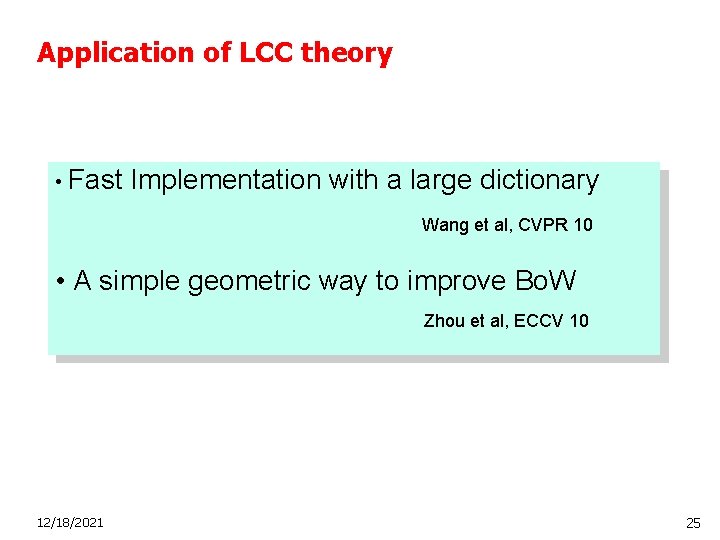 Application of LCC theory

• Fast Implementation with a large dictionary

Wang et al, CVPR 10

• A simple geometric way to improve BoW

Zhou et al, ECCV 10

12/18/2021

25